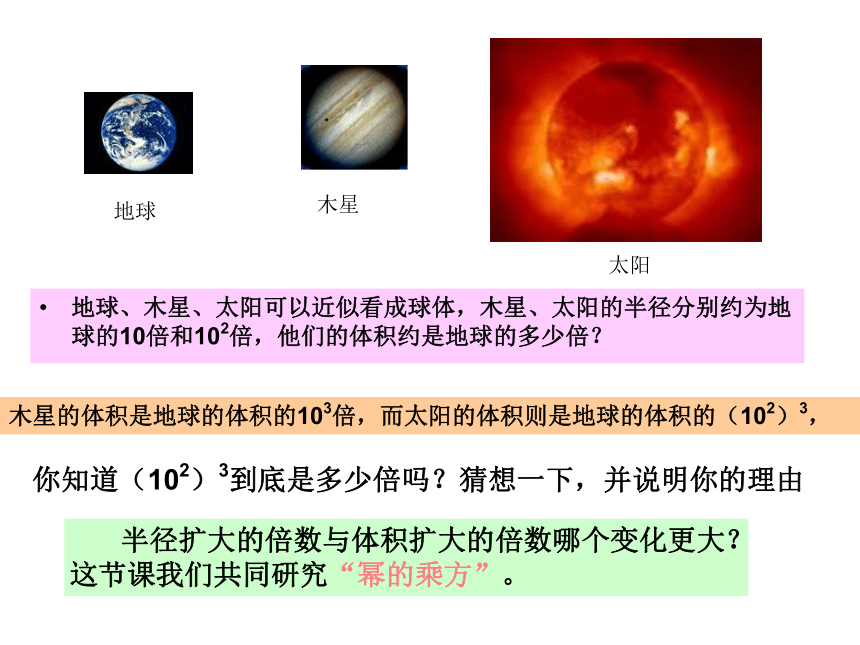 地球

木星

太阳

• 地球、木星、太阳可以近似看成球体，木星、太阳的半径分别约为地球的10倍和$10^2$倍，他们的体积约是地球的多少倍？

木星的体积是地球的体积的$10^3$倍，而太阳的体积则是地球的体积的（$10^2$）$^3$，

你知道（$10^2$）$^3$到底是多少倍吗？猜想一下，并说明你的理由

半径扩大的倍数与体积扩大的倍数哪个变化更大？这节课我们共同研究“幂的乘方”。